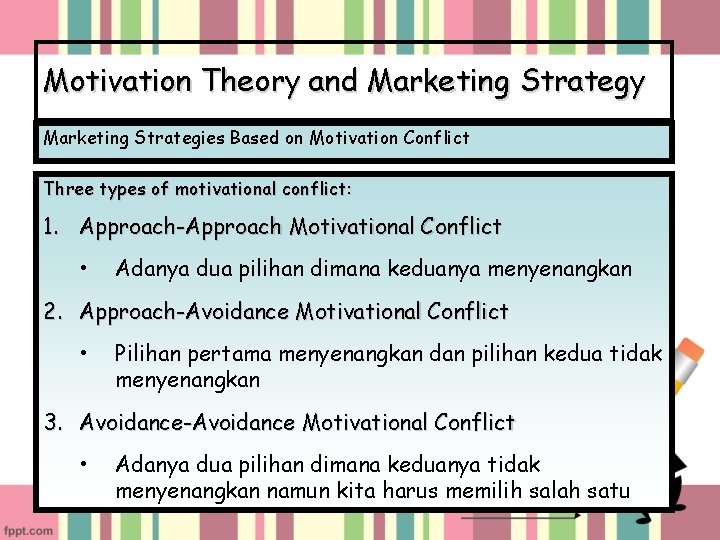 Motivation Theory and Marketing Strategy

Marketing Strategies Based on Motivation Conflict

Three types of motivational conflict:

1. Approach-Approach Motivational Conflict
   • Adanya dua pilihan dimana keduanya menyenangkan
2. Approach-Avoidance Motivational Conflict
   • Pilihan pertama menyenangkan dan pilihan kedua tidak menyenangkan
3. Avoidance-Avoidance Motivational Conflict
   • Adanya dua pilihan dimana keduanya tidak menyenangkan namun kita harus memilih salah satu

fppt.com